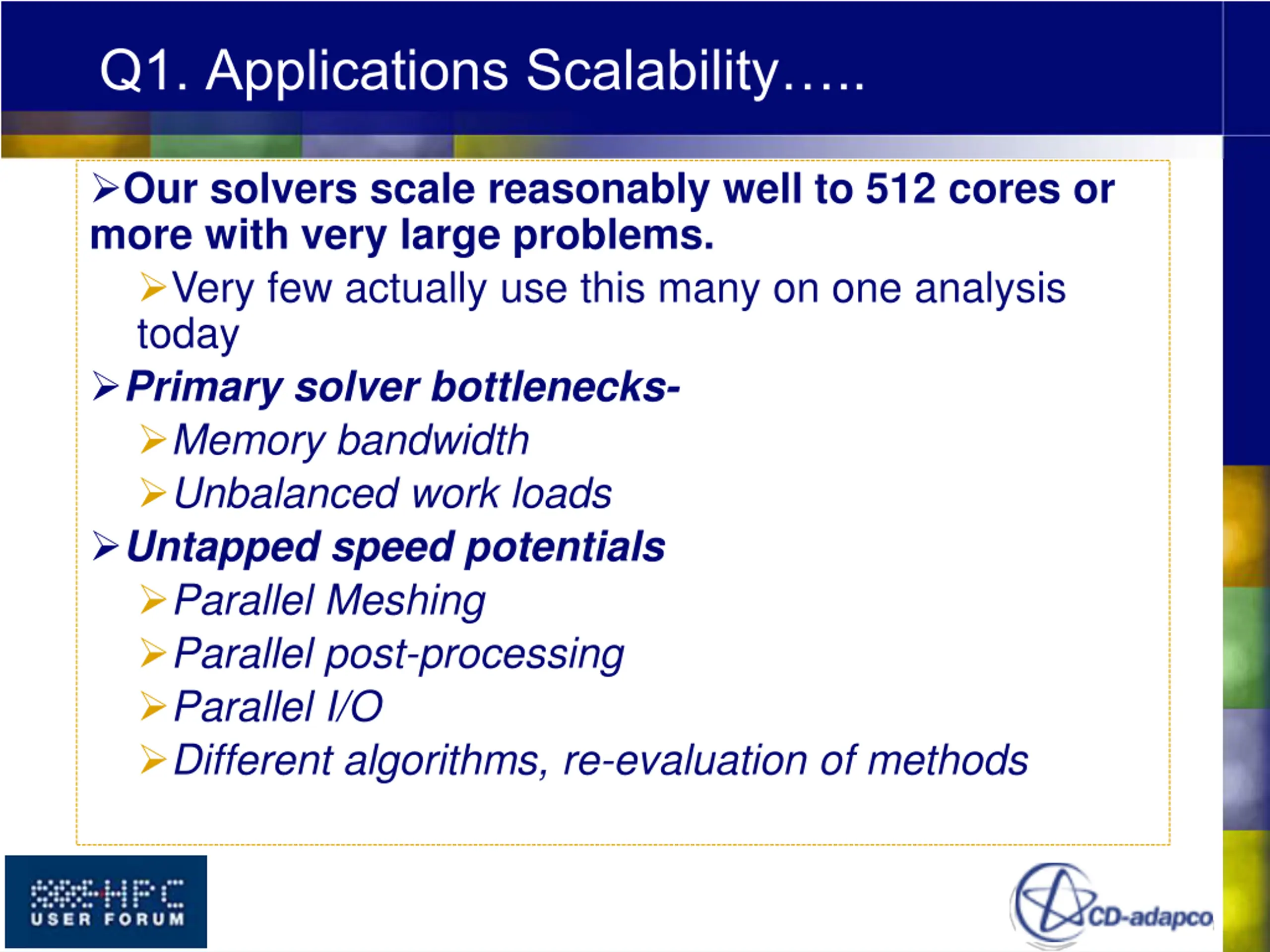 Q1. Applications Scalability…..

➢Our solvers scale reasonably well to 512 cores or more with very large problems.

➢Very few actually use this many on one analysis today

➢Primary solver bottlenecks-

➢Memory bandwidth

➢Unbalanced work loads

➢Untapped speed potentials

➢Parallel Meshing

➢Parallel post-processing

➢Parallel I/O

➢Different algorithms, re-evaluation of methods

HPC USER FORUM

CD-adapco